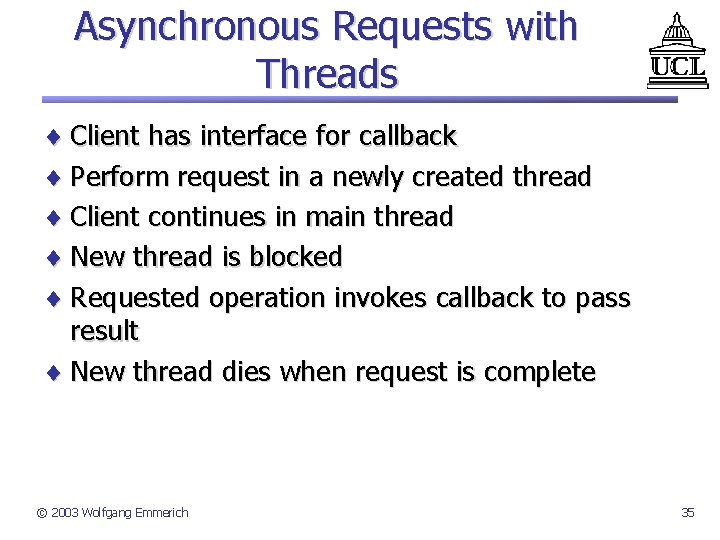 Asynchronous Requests with Threads

UCL

♦ Client has interface for callback
♦ Perform request in a newly created thread
♦ Client continues in main thread
♦ New thread is blocked
♦ Requested operation invokes callback to pass result
♦ New thread dies when request is complete

© 2003 Wolfgang Emmerich

35